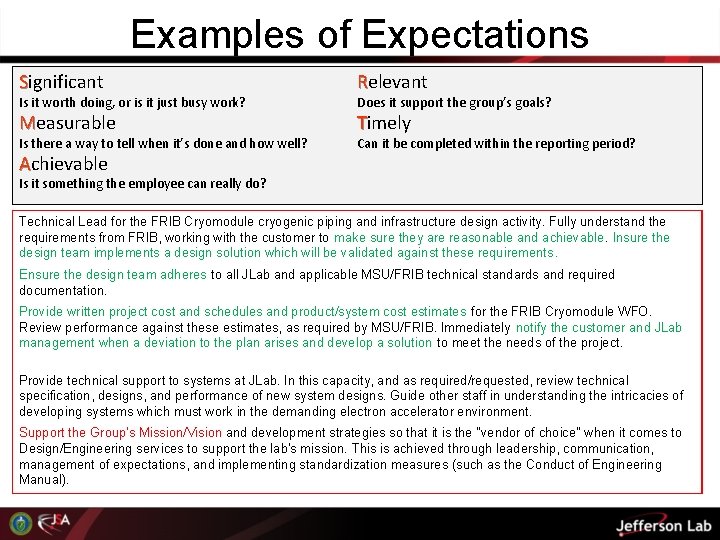 Examples of Expectations

Significant
Is it worth doing, or is it just busy work?
Measurable
Is there a way to tell when it's done and how well?
Achievable
Is it something the employee can really do?

Relevant
Does it support the group's goals?
Timely
Can it be completed within the reporting period?

Technical Lead for the FRIB Cryomodule cryogenic piping and infrastructure design activity. Fully understand the requirements from FRIB, working with the customer to make sure they are reasonable and achievable. Insure the design team implements a design solution which will be validated against these requirements.

Ensure the design team adheres to all JLab and applicable MSU/FRIB technical standards and required documentation.

Provide written project cost and schedules and product/system cost estimates for the FRIB Cryomodule WFO. Review performance against these estimates, as required by MSU/FRIB. Immediately notify the customer and JLab management when a deviation to the plan arises and develop a solution to meet the needs of the project.

Provide technical support to systems at JLab. In this capacity, and as required/requested, review technical specification, designs, and performance of new system designs. Guide other staff in understanding the intricacies of developing systems which must work in the demanding electron accelerator environment.

Support the Group's Mission/Vision and development strategies so that it is the "vendor of choice" when it comes to Design/Engineering services to support the lab's mission. This is achieved through leadership, communication, management of expectations, and implementing standardization measures (such as the Conduct of Engineering Manual).

JSA
Jefferson Lab